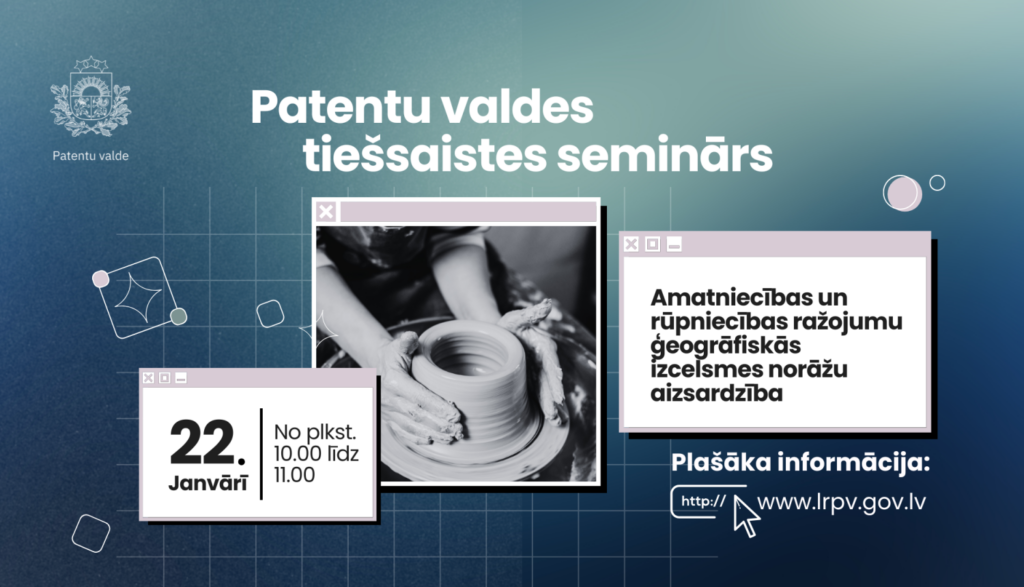 Patentu valde

Patentu valdes tiešsaistes seminārs

Amatniecības un rūpniecības ražojumu ģeogrāfiskās izcelsmes norāžu aizsardzība

22. Janvārī

No plkst. 10.00 līdz 11.00

Plašāka informācija:

http://

www.lrpv.gov.lv